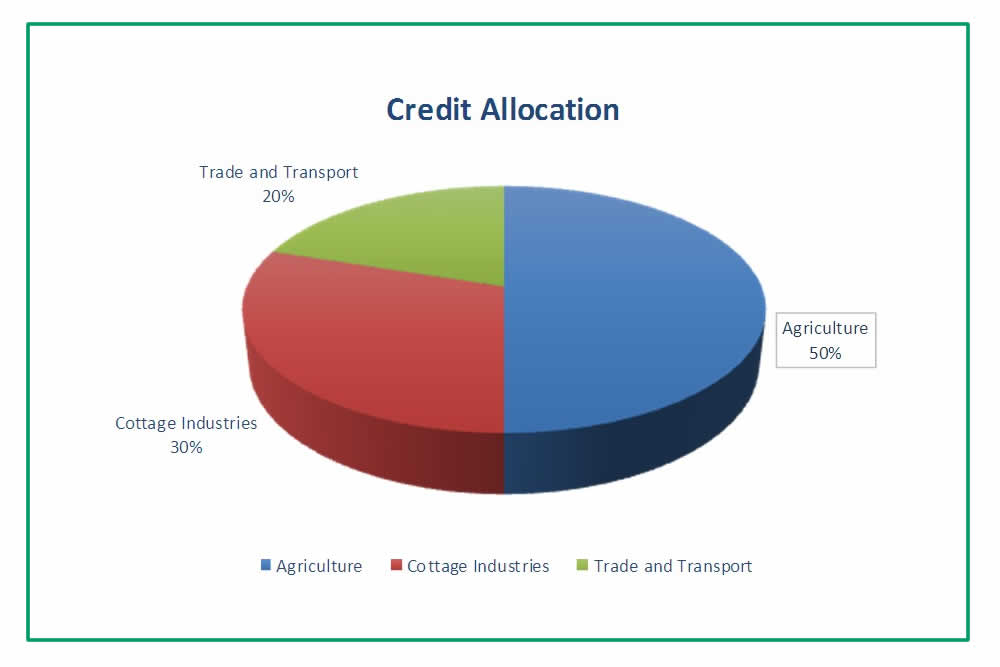 Credit Allocation

Trade and Transport
20%

Agriculture
50%

Cottage Industries
30%

Agriculture Cottage Industries Trade and Transport